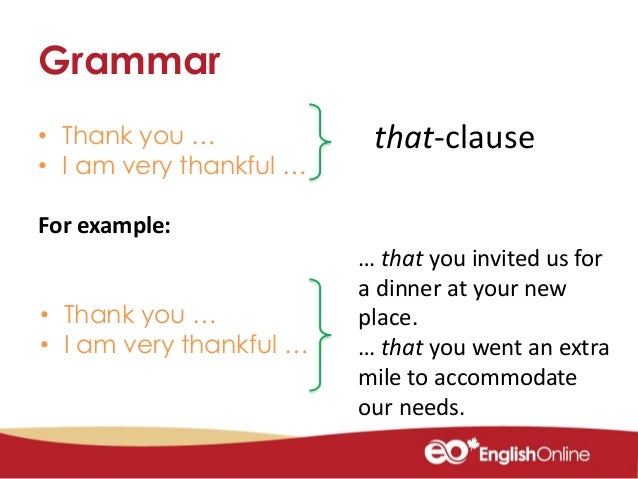 Grammar

• Thank you …
• I am very thankful …

that-clause

For example:

• Thank you …
• I am very thankful …

… that you invited us for a dinner at your new place.
… that you went an extra mile to accommodate our needs.

eo EnglishOnline